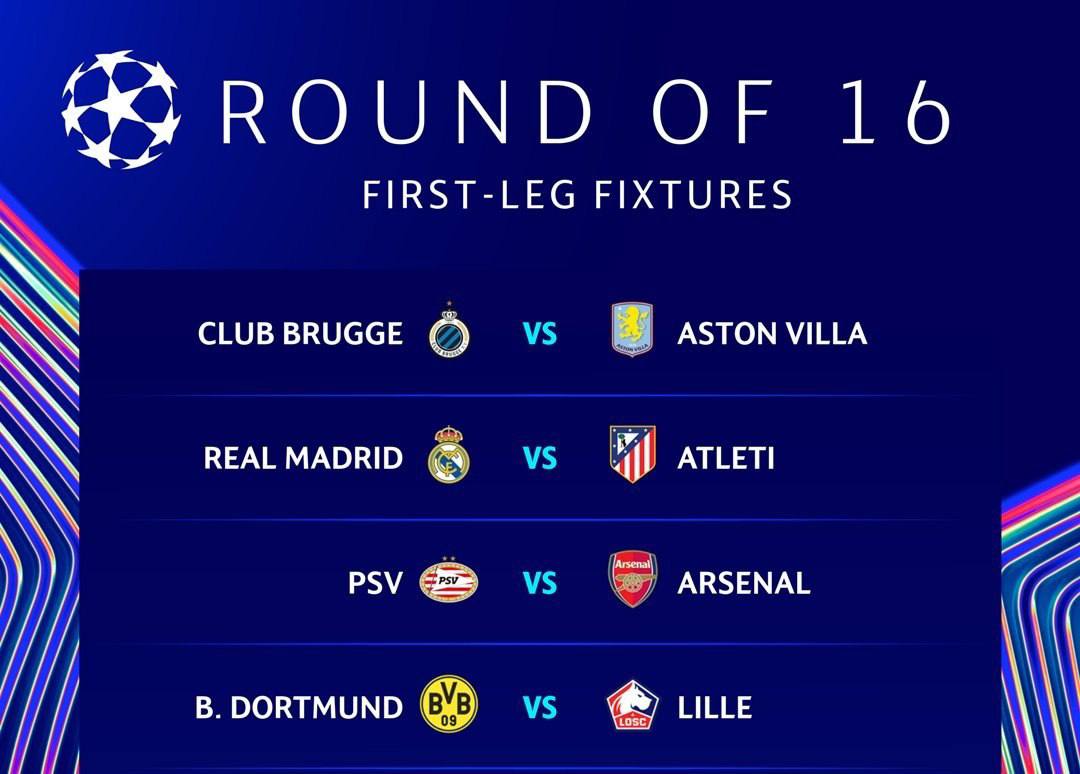 ROUND OF 16
FIRST-LEG FIXTURES

CLUB BRUGGE VS ASTON VILLA

REAL MADRID VS ATLETI

PSV VS ARSENAL

B. DORTMUND VS LILLE